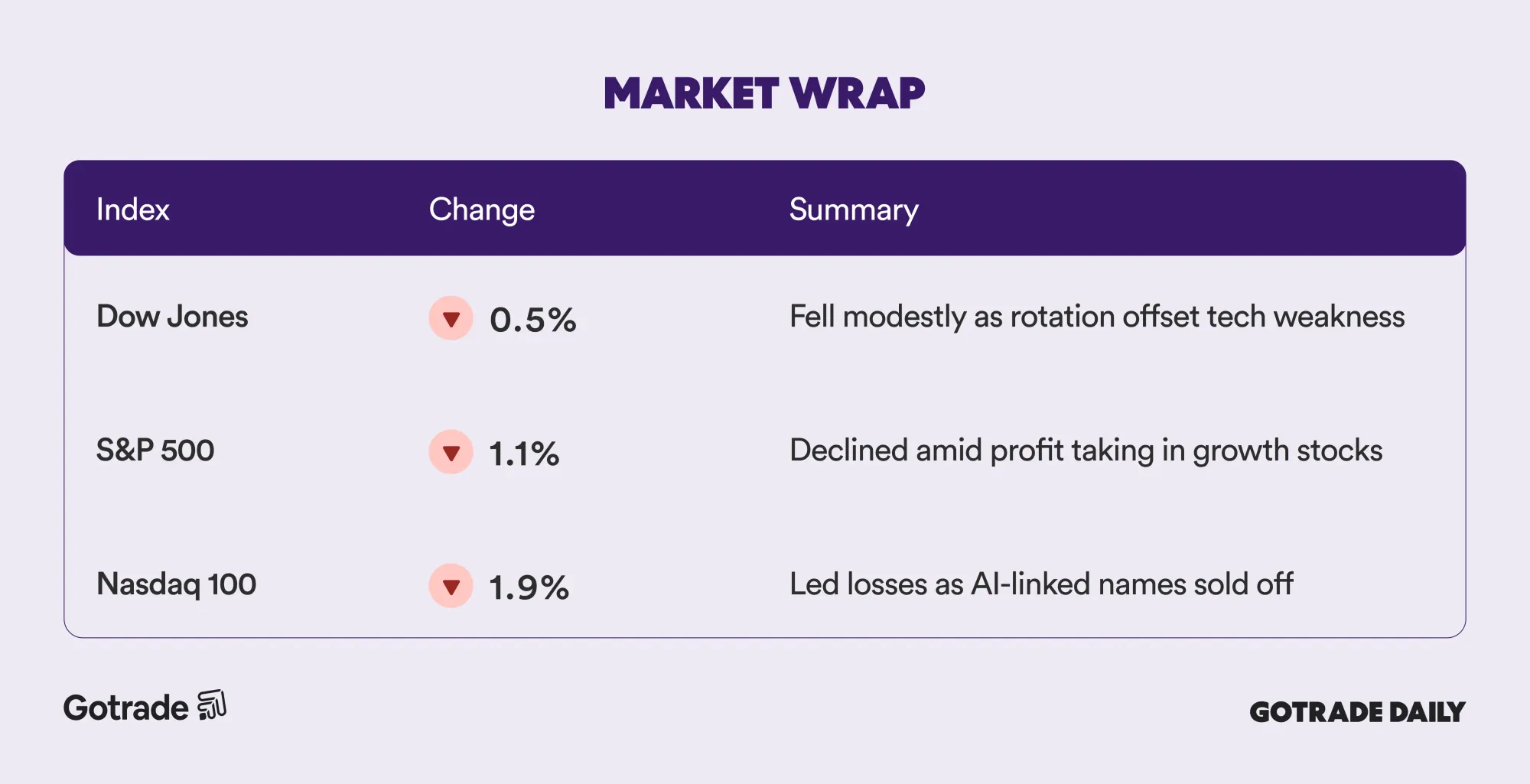 MARKET WRAP

| Index | Change | Summary |
|---|---|---|
| Dow Jones | ▼ 0.5% | Fell modestly as rotation offset tech weakness |
| S&P 500 | ▼ 1.1% | Declined amid profit taking in growth stocks |
| Nasdaq 100 | ▼ 1.9% | Led losses as AI-linked names sold off |

Gotrade

GOTRADE DAILY